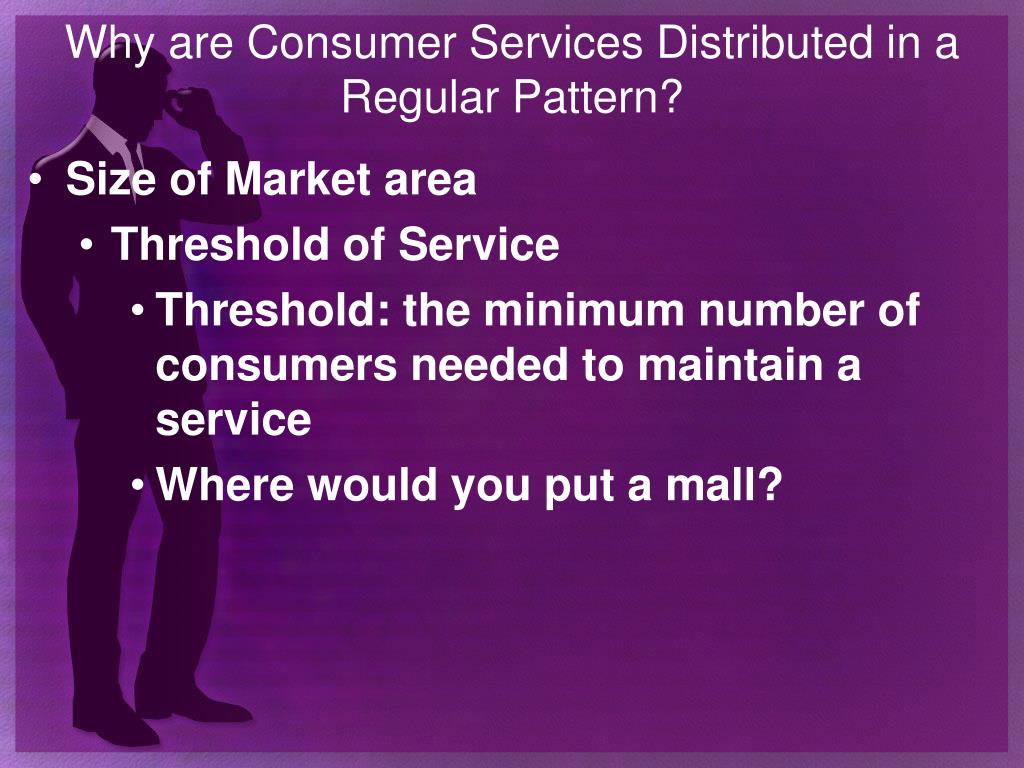 Why are Consumer Services Distributed in a Regular Pattern?

• Size of Market area
• Threshold of Service
• Threshold: the minimum number of consumers needed to maintain a service
• Where would you put a mall?